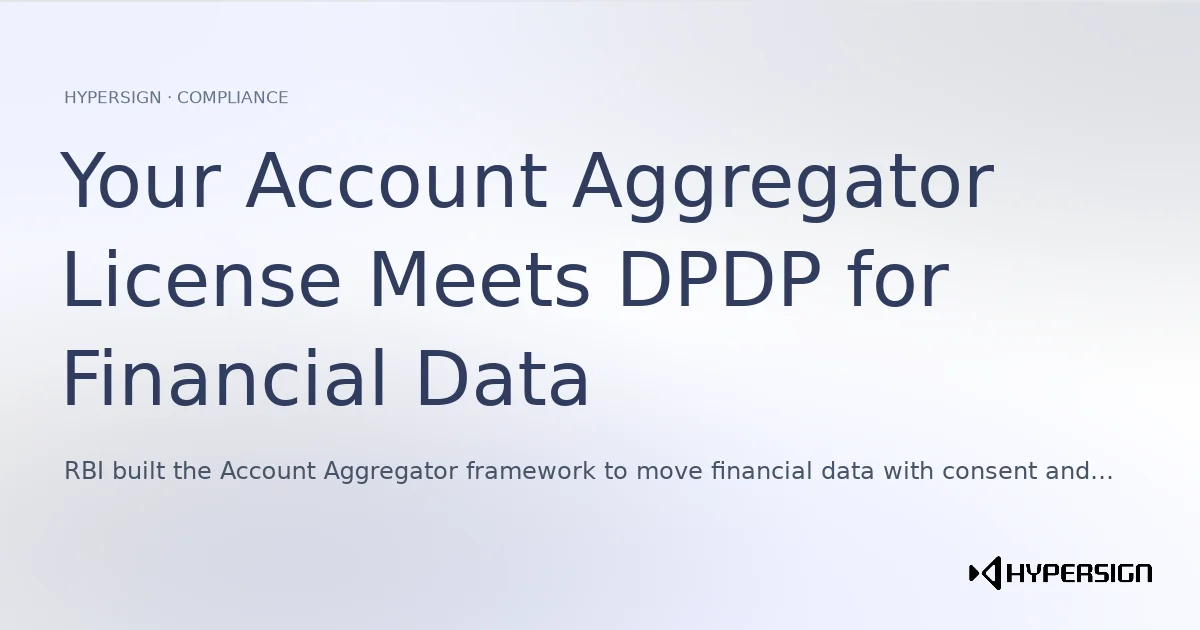 HYPERSIGN · COMPLIANCE

Your Account Aggregator License Meets DPDP for Financial Data

RBI built the Account Aggregator framework to move financial data with consent and...

HYPERSIGN